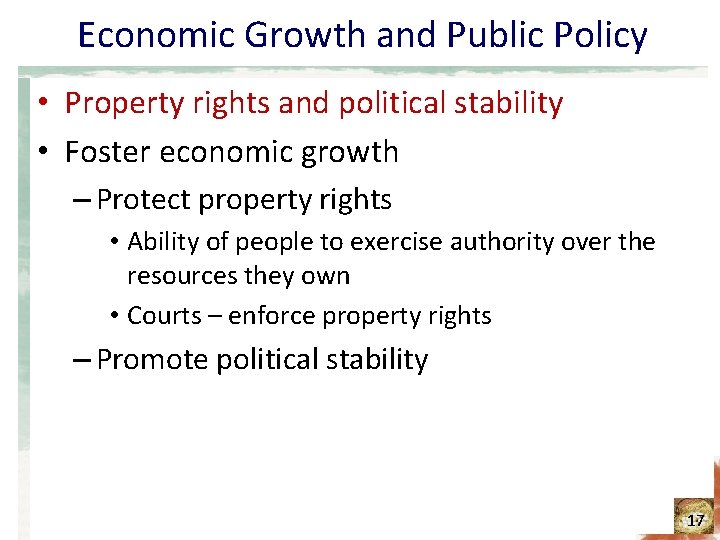 Economic Growth and Public Policy

• Property rights and political stability

• Foster economic growth

– Protect property rights

• Ability of people to exercise authority over the resources they own

• Courts – enforce property rights

– Promote political stability

17